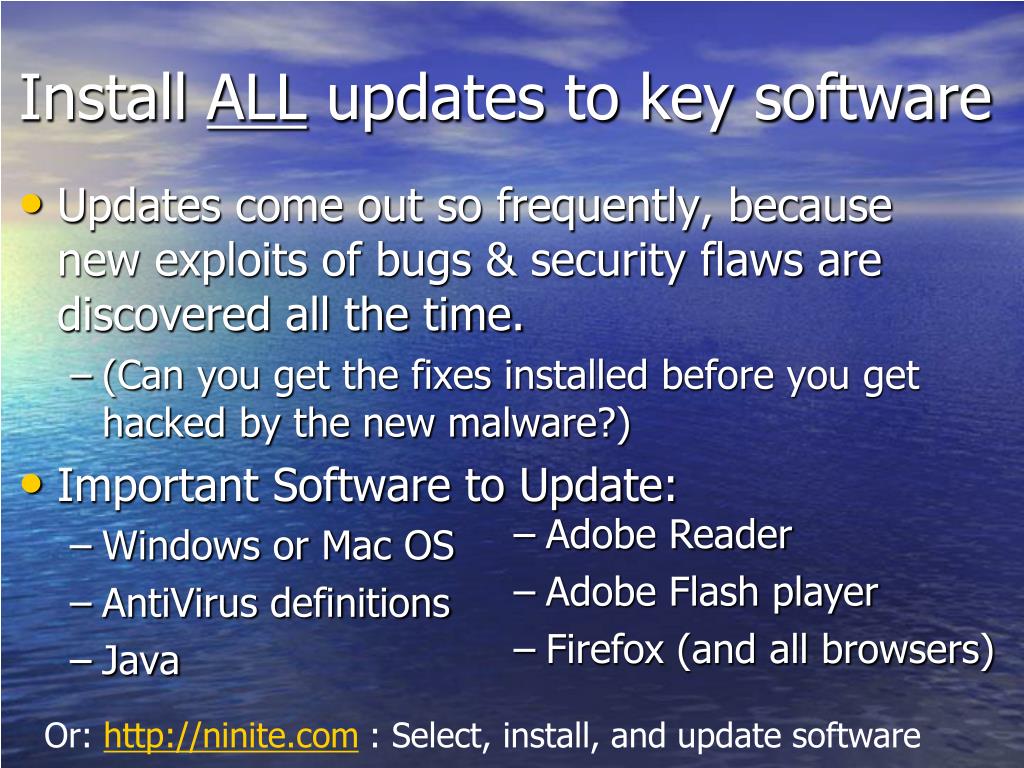 Install ALL updates to key software

• Updates come out so frequently, because new exploits of bugs & security flaws are discovered all the time.
  – (Can you get the fixes installed before you get hacked by the new malware?)
• Important Software to Update:
  – Windows or Mac OS
  – AntiVirus definitions
  – Java
  – Adobe Reader
  – Adobe Flash player
  – Firefox (and all browsers)

Or: http://ninite.com : Select, install, and update software